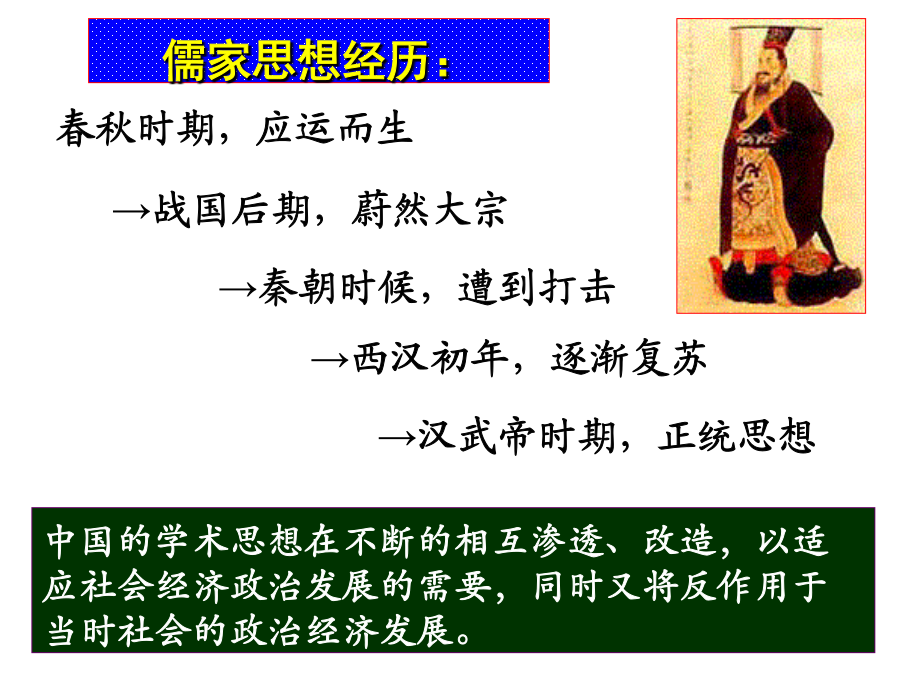 儒家思想经历：

春秋时期，应运而生

→战国后期，蔚然大宗

→秦朝时候，遭到打击

→西汉初年，逐渐复苏

→汉武帝时期，正统思想

中国的学术思想在不断的相互渗透、改造，以适应社会经济政治发展的需要，同时又将反作用于当时社会的政治经济发展。